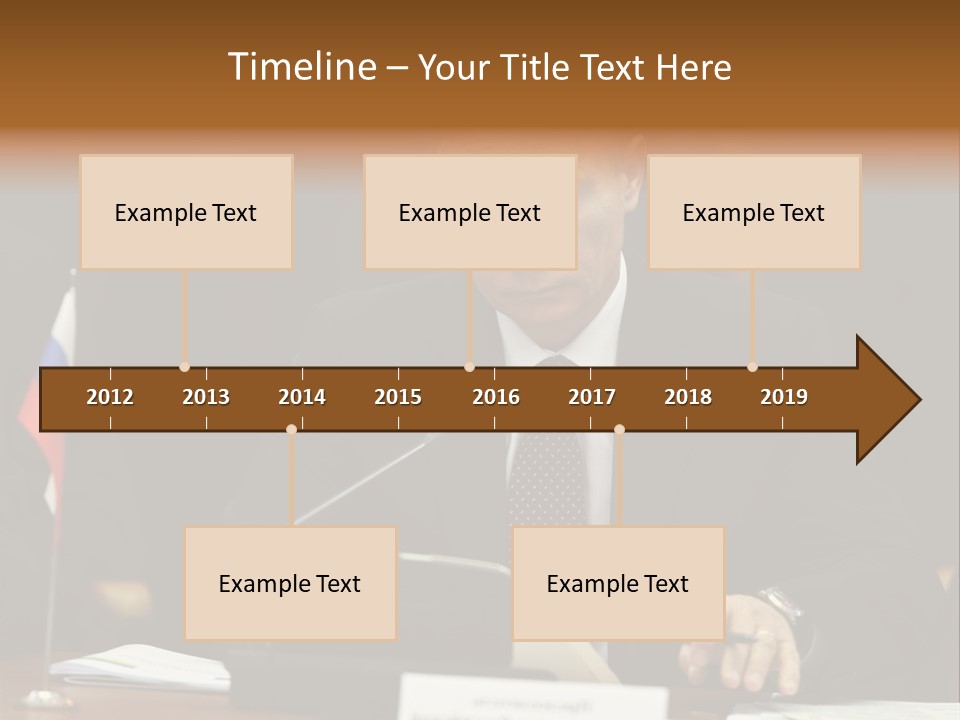 Timeline – Your Title Text Here

Example Text

Example Text

Example Text

2012 2013 2014 2015 2016 2017 2018 2019

Example Text

Example Text